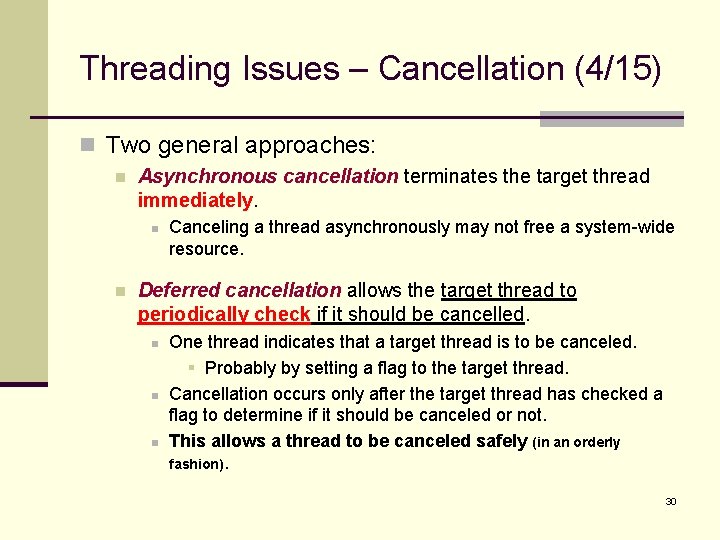 Threading Issues – Cancellation (4/15)

Two general approaches:

Asynchronous cancellation terminates the target thread immediately.

Canceling a thread asynchronously may not free a system-wide resource.

Deferred cancellation allows the target thread to periodically check if it should be cancelled.

One thread indicates that a target thread is to be canceled.

Probably by setting a flag to the target thread.

Cancellation occurs only after the target thread has checked a flag to determine if it should be canceled or not.

This allows a thread to be canceled safely (in an orderly fashion).

30